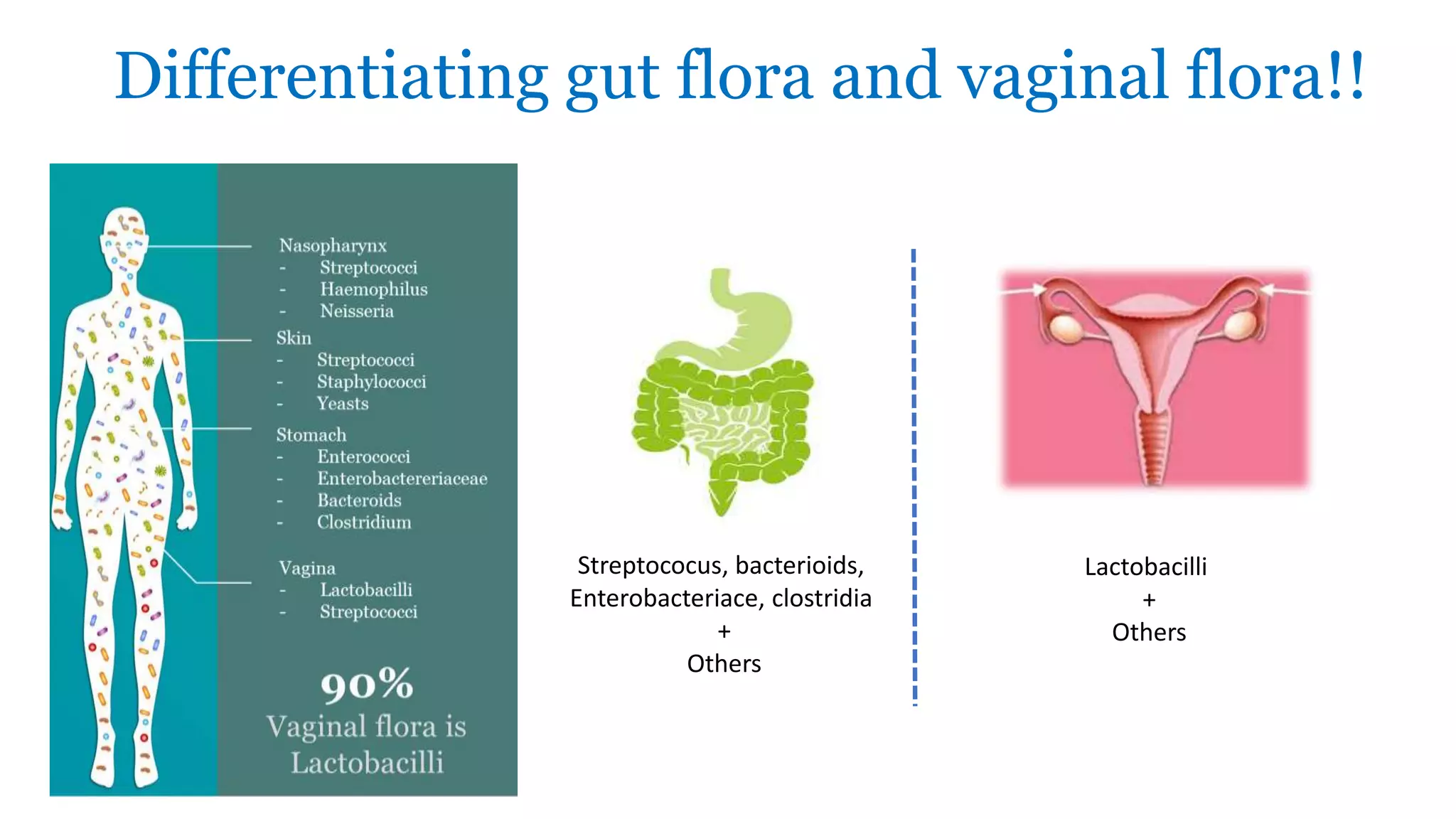 Differentiating gut flora and vaginal flora!!

Nasopharynx
- Streptococci
- Haemophilus
- Neisseria
Skin
- Streptococci
- Staphylococci
- Yeasts
Stomach
- Enterococci
- Enterobactereriaceae
- Bacteroids
- Clostridium
Vagina
- Lactobacilli
- Streptococci

90%
Vaginal flora is Lactobacilli

Streptococus, bacterioids, Enterobacteriace, clostridia
+
Others

Lactobacilli
+
Others